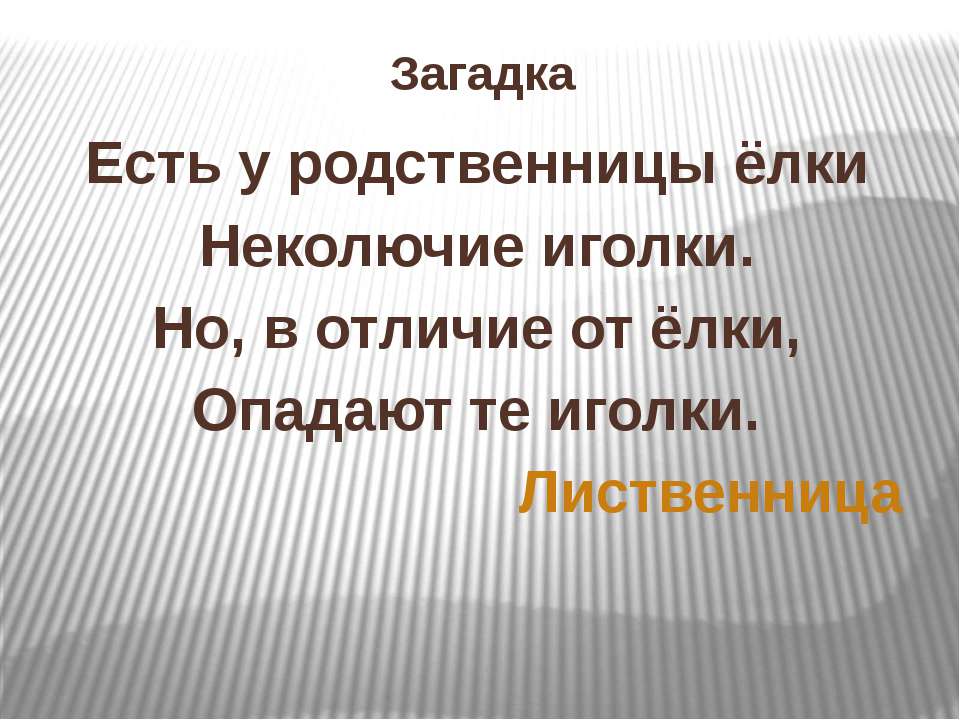 Загадка

Есть у родственницы ёлки
Неколючие иголки.
Но, в отличие от ёлки,
Опадают те иголки.

Лиственница